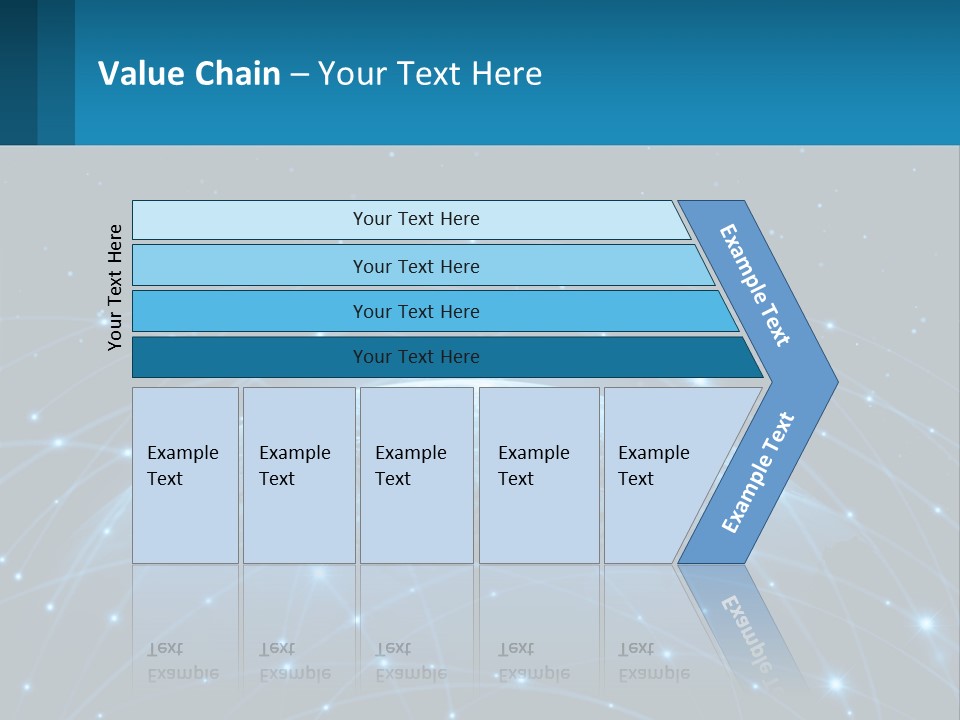 Value Chain – Your Text Here

Your Text Here

Your Text Here

Your Text Here

Your Text Here

Your Text Here

Example Text

Example Text

Example Text

Example Text

Example Text

Example Text

Example Text